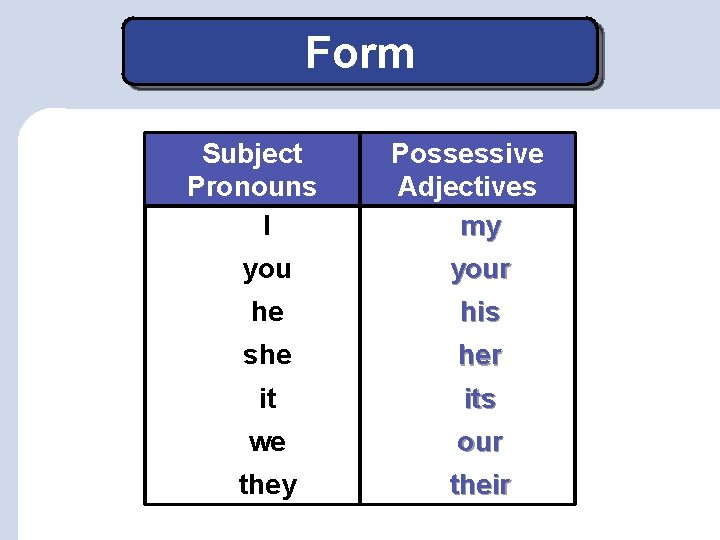 Form

| Subject Pronouns | Possessive Adjectives |
|---|---|
| I | my |
| you | your |
| he | his |
| she | her |
| it | its |
| we | our |
| they | their |